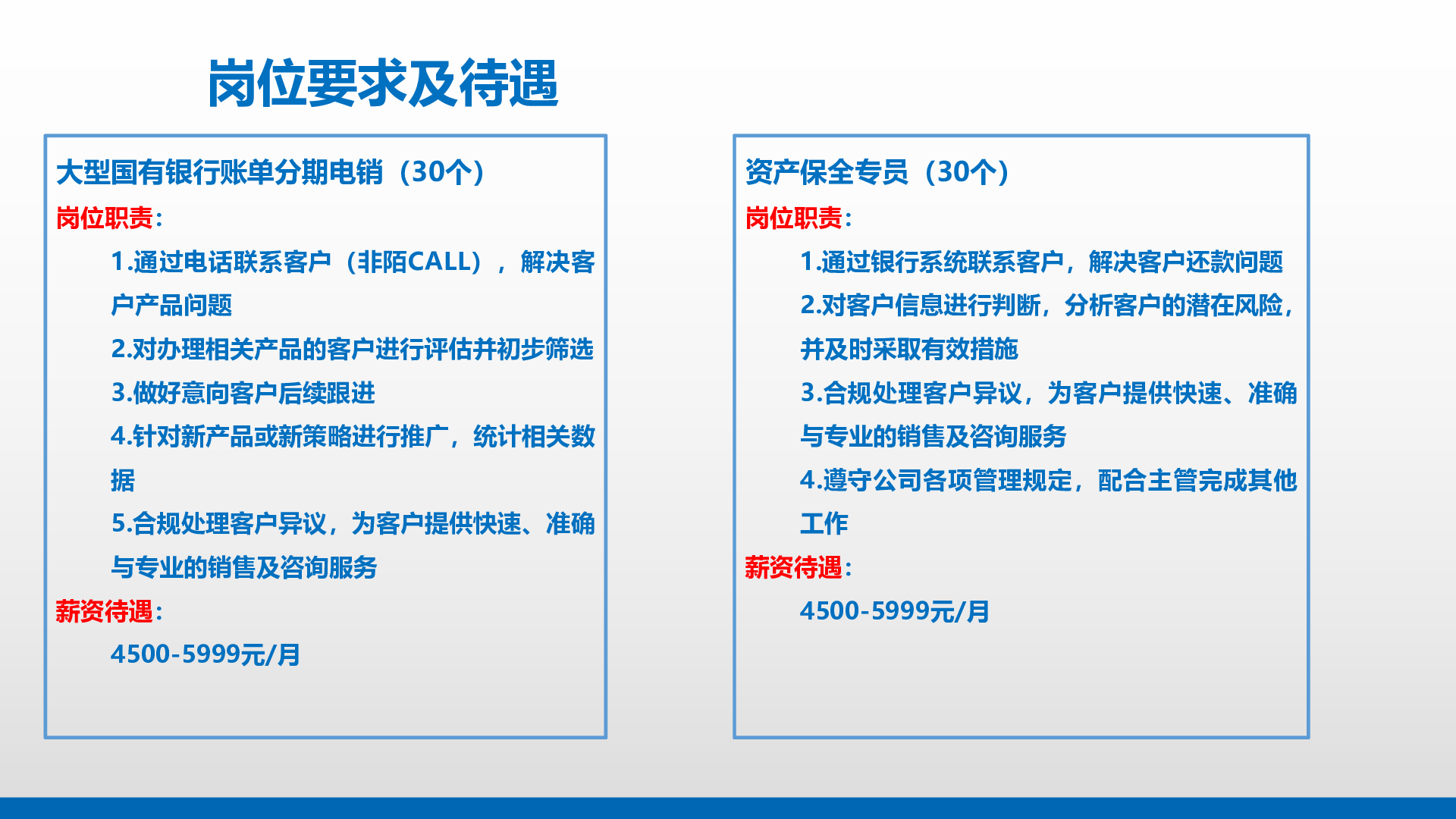 岗位要求及待遇

大型国有银行账单分期电销（30个）
岗位职责：
1.通过电话联系客户（非陌CALL），解决客户产品问题
2.对办理相关产品的客户进行评估并初步筛选
3.做好意向客户后续跟进
4.针对新产品或新策略进行推广，统计相关数据
5.合规处理客户异议，为客户提供快速、准确与专业的销售及咨询服务
薪资待遇：
4500-5999元/月

资产保全专员（30个）
岗位职责：
1.通过银行系统联系客户，解决客户还款问题
2.对客户信息进行判断，分析客户的潜在风险，并及时采取有效措施
3.合规处理客户异议，为客户提供快速、准确与专业的销售及咨询服务
4.遵守公司各项管理规定，配合主管完成其他工作
薪资待遇：
4500-5999元/月